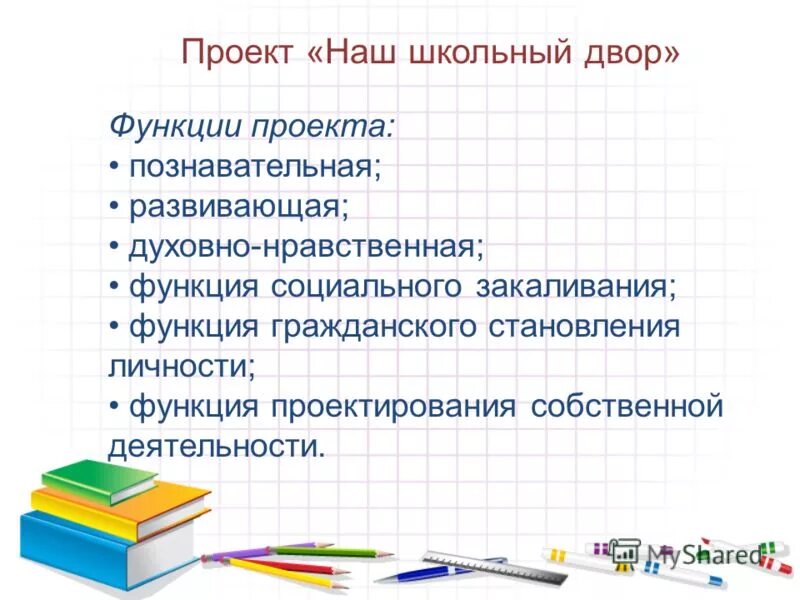 Проект «Наш школьный двор»

Функции проекта:
• познавательная;
• развивающая;
• духовно-нравственная;
• функция социального закаливания;
• функция гражданского становления личности;
• функция проектирования собственной деятельности.

MyShared